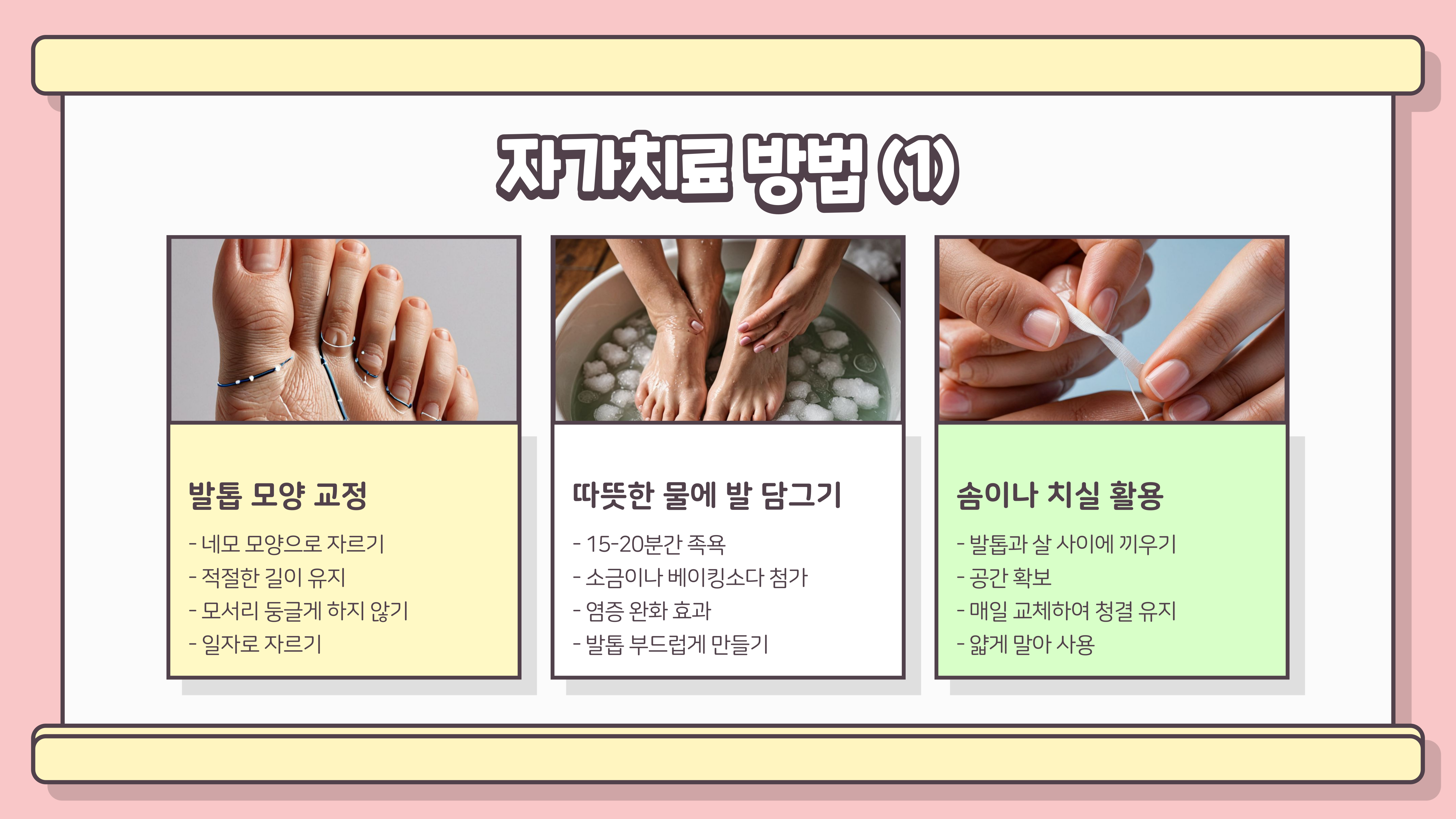 자가치료 방법 (1)

발톱 모양 교정

- 네모 모양으로 자르기
- 적절한 길이 유지
- 모서리 둥글게 하지 않기
- 일자로 자르기

따뜻한 물에 발 담그기

- 15-20분간 족욕
- 소금이나 베이킹소다 첨가
- 염증 완화 효과
- 발톱 부드럽게 만들기

솜이나 치실 활용

- 발톱과 살 사이에 끼우기
- 공간 확보
- 매일 교체하여 청결 유지
- 얇게 말아 사용